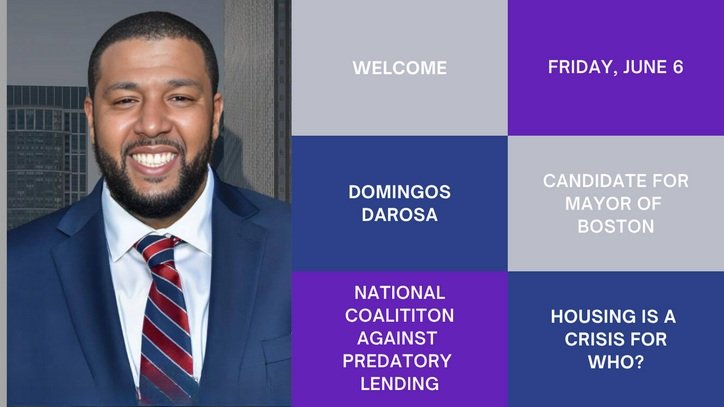 WELCOME

FRIDAY, JUNE 6

DOMINGOS DAROSA

CANDIDATE FOR MAYOR OF BOSTON

NATIONAL COALITITON AGAINST PREDATORY LENDING

HOUSING IS A CRISIS FOR WHO?